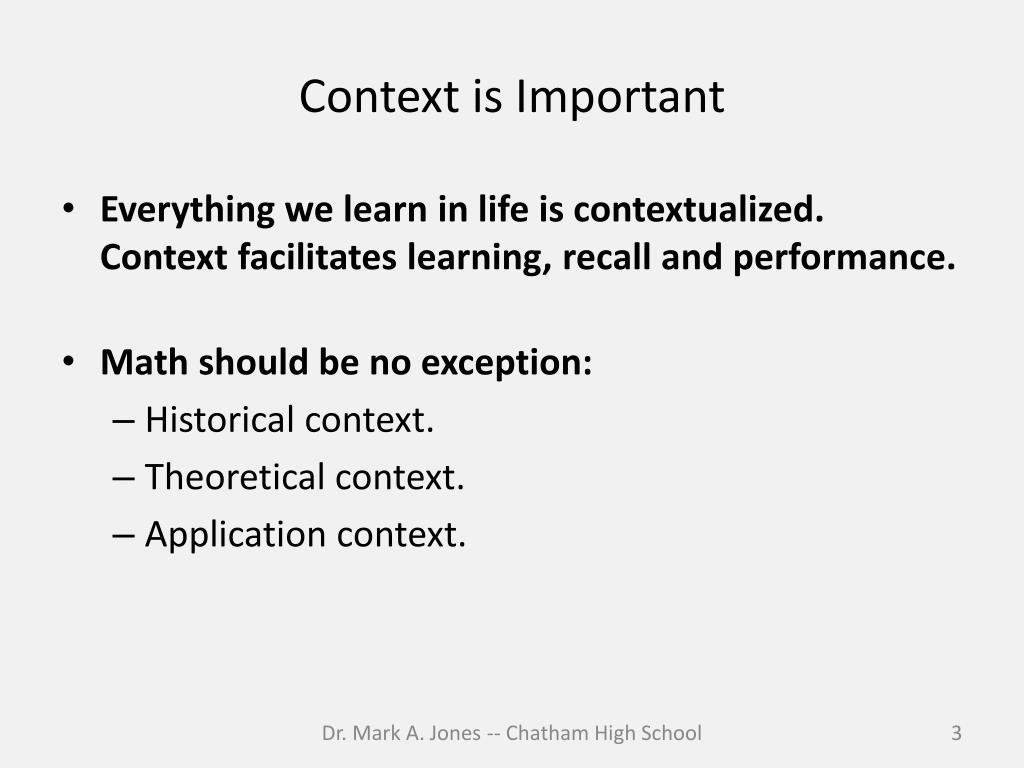 Context is Important

• Everything we learn in life is contextualized. Context facilitates learning, recall and performance.

• Math should be no exception:
– Historical context.
– Theoretical context.
– Application context.

Dr. Mark A. Jones -- Chatham High School

3